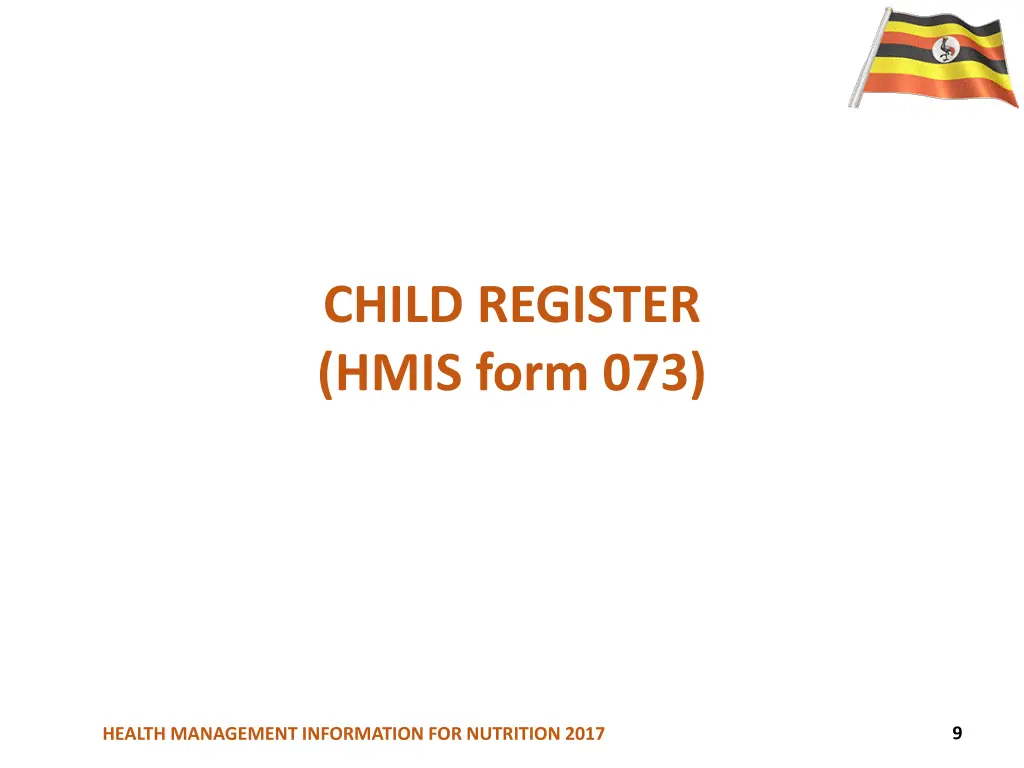 CHILD REGISTER
(HMIS form 073)

HEALTH MANAGEMENT INFORMATION FOR NUTRITION 2017

9